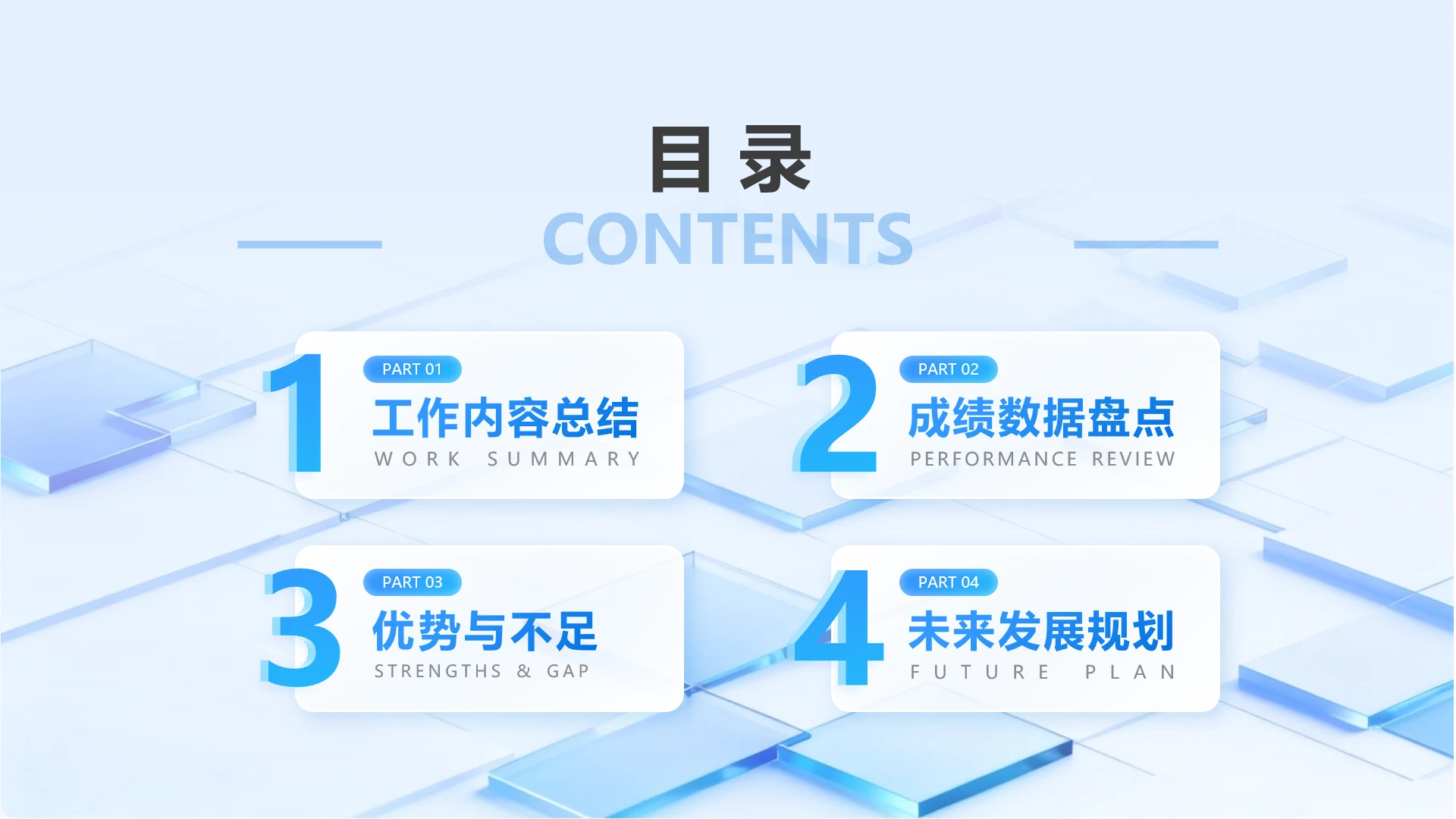 目录
CONTENTS

1
PART 01
工作内容总结
WORK SUMMARY

2
PART 02
成绩数据盘点
PERFORMANCE REVIEW

3
PART 03
优势与不足
STRENGTHS & GAP

4
PART 04
未来发展规划
FUTURE PLAN